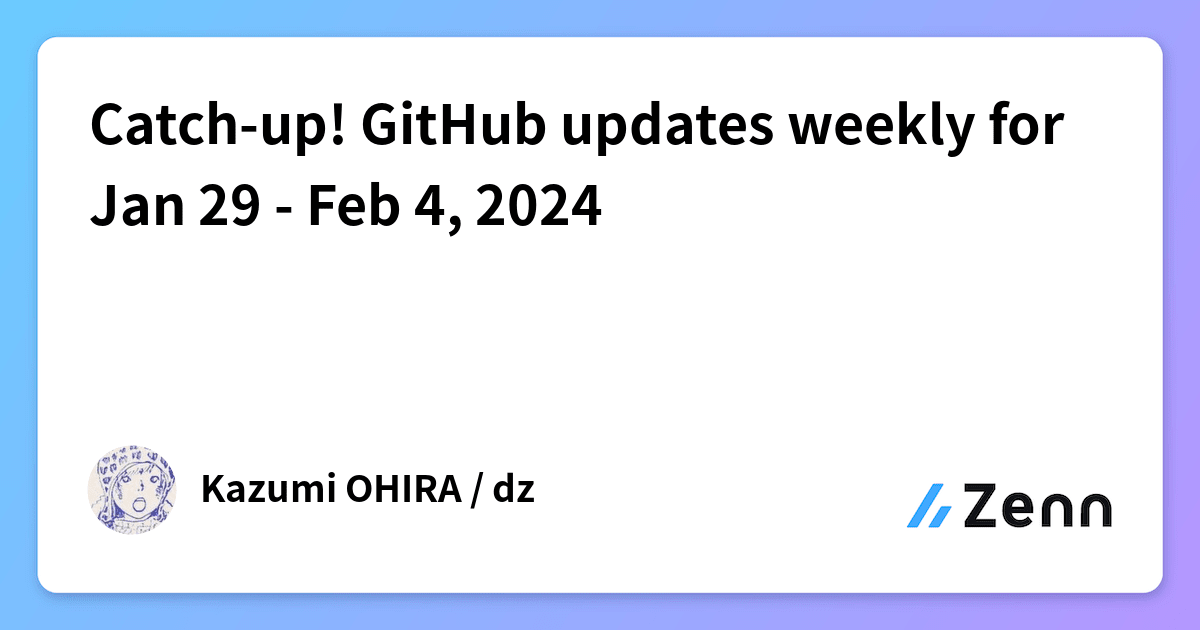 Catch-up! GitHub updates weekly for Jan 29 - Feb 4, 2024

Kazumi OHIRA / dz

Zenn